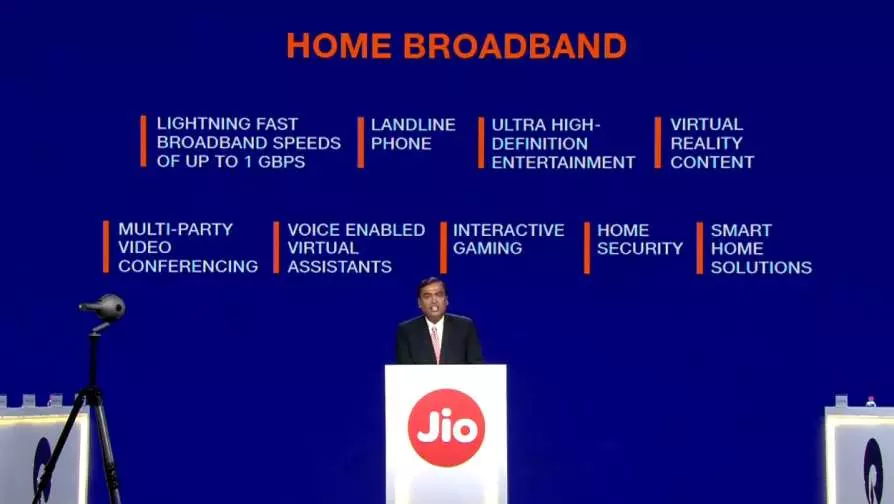 HOME BROADBAND

LIGHTNING FAST BROADBAND SPEEDS OF UP TO 1 GBPS

LANDLINE PHONE

ULTRA HIGH-DEFINITION ENTERTAINMENT

VIRTUAL REALITY CONTENT

MULTI-PARTY VIDEO CONFERENCING

VOICE ENABLED VIRTUAL ASSISTANTS

INTERACTIVE GAMING

HOME SECURITY

SMART HOME SOLUTIONS

Jio